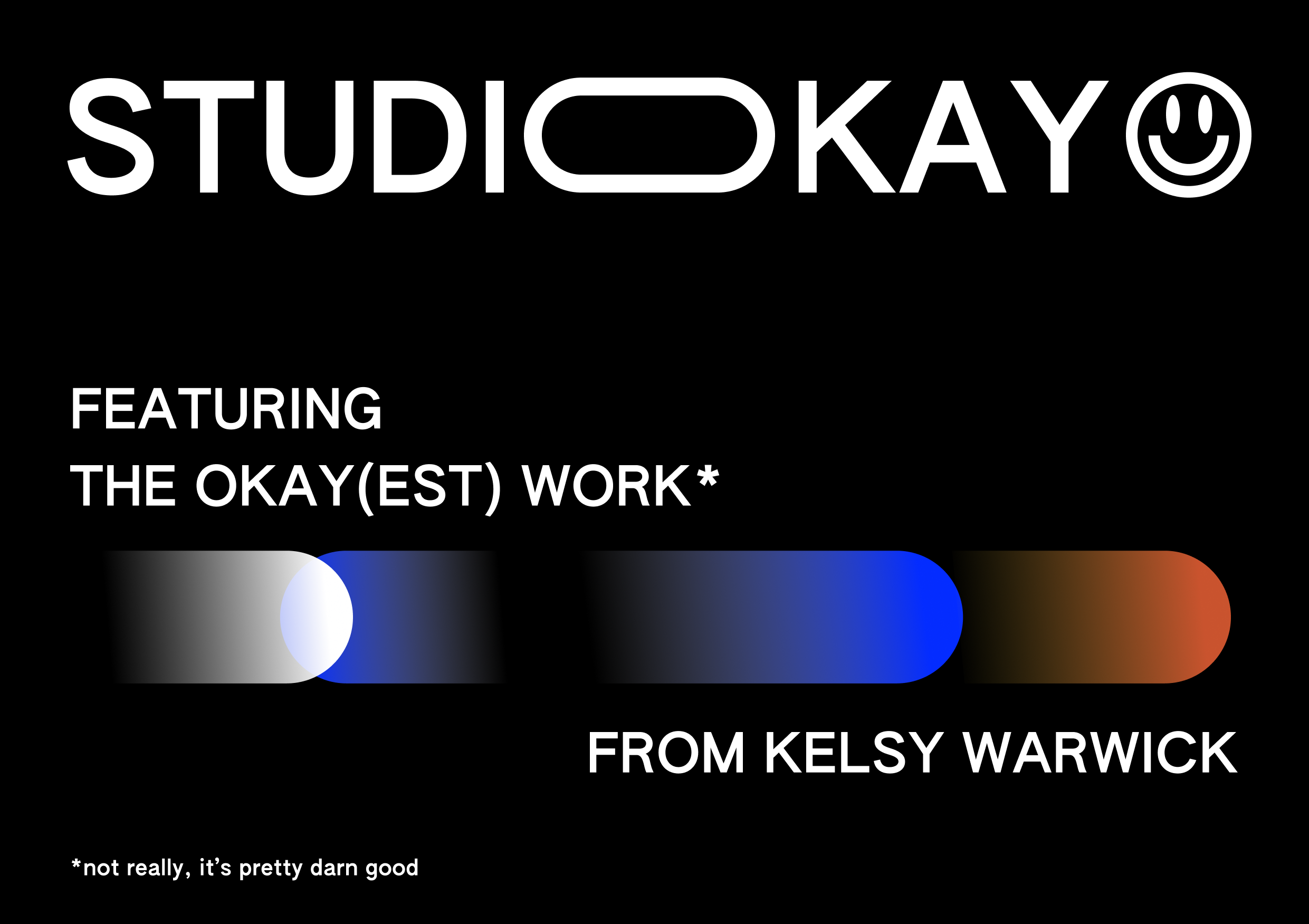 STUDIO OKAY

FEATURING
THE OKAY(EST) WORK*

FROM KELSY WARWICK

*not really, it's pretty darn good